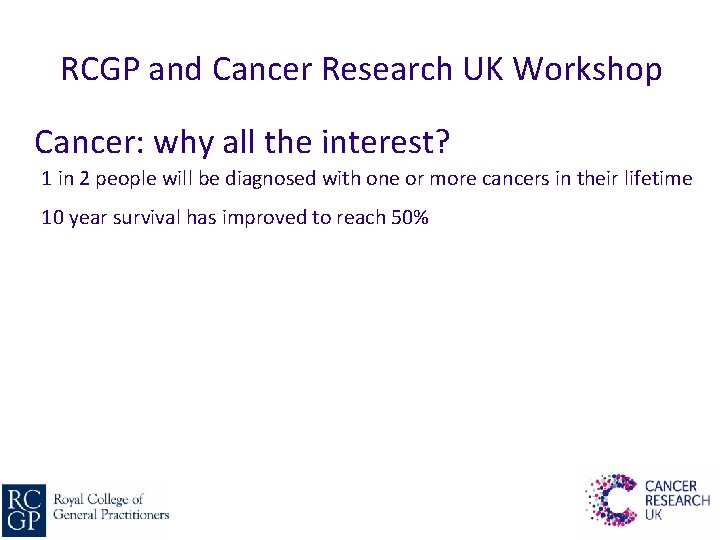 RCGP and Cancer Research UK Workshop

Cancer: why all the interest?

1 in 2 people will be diagnosed with one or more cancers in their lifetime

10 year survival has improved to reach 50%

RC GP Royal College of General Practitioners

CANCER RESEARCH UK